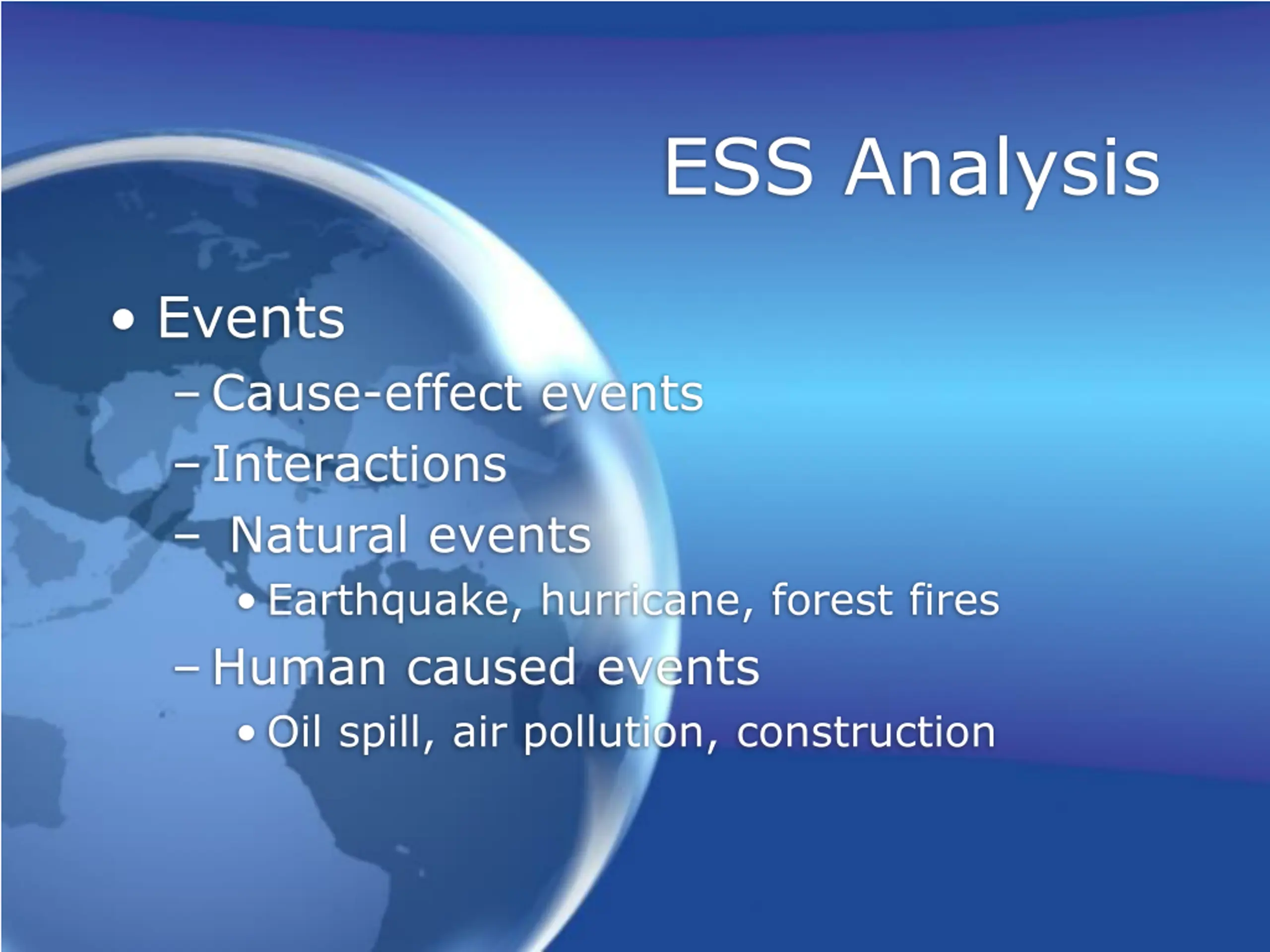 ESS Analysis

• Events
– Cause-effect events
– Interactions
– Natural events
• Earthquake, hurricane, forest fires
– Human caused events
• Oil spill, air pollution, construction